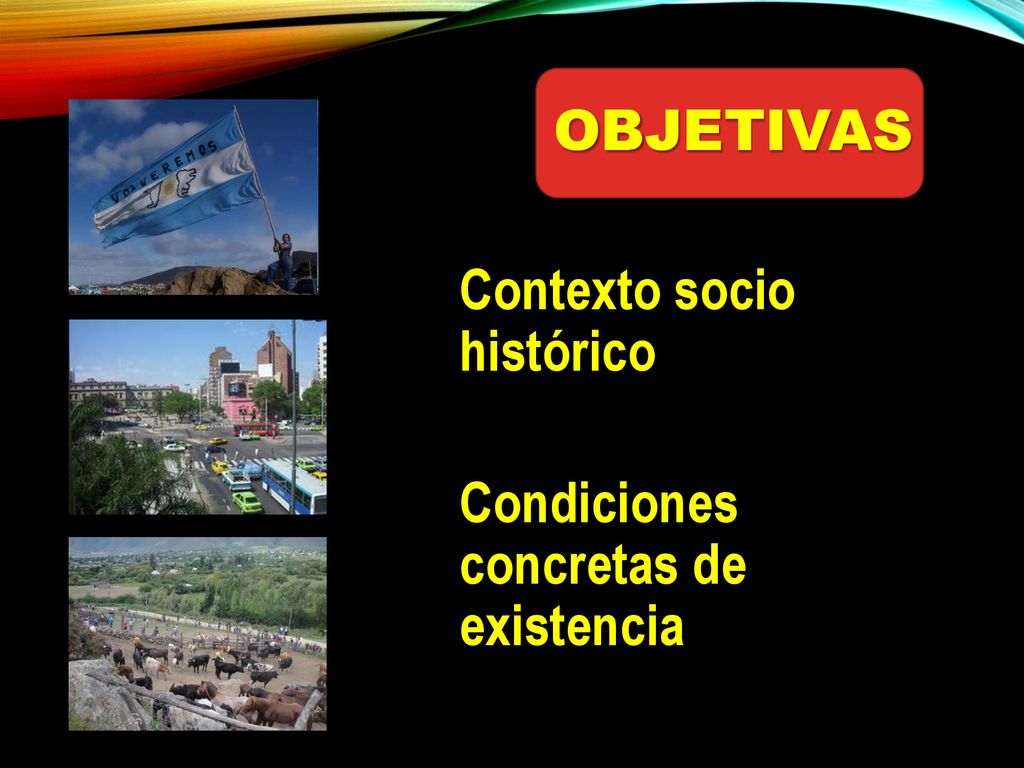 VOLVEREMOS

OBJETIVAS

Contexto socio histórico

Condiciones concretas de existencia